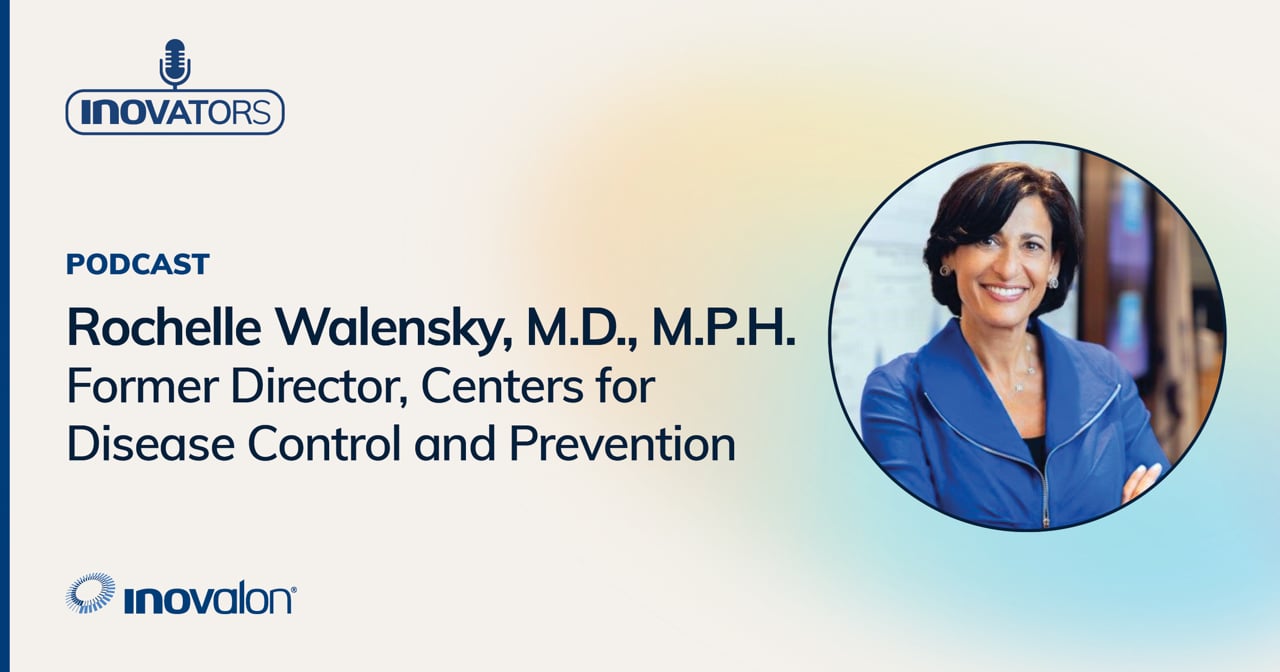 INOVATORS

PODCAST

Rochelle Walensky, M.D., M.P.H.
Former Director, Centers for Disease Control and Prevention

inovalon®